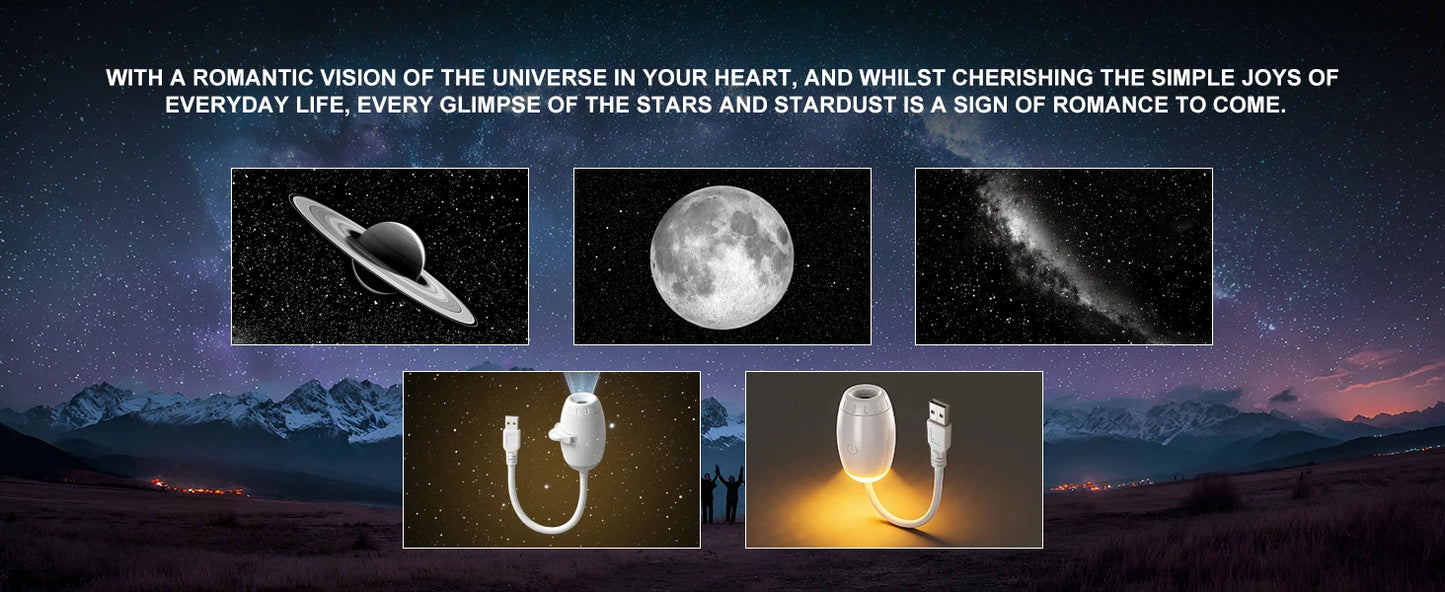 WITH A ROMANTIC VISION OF THE UNIVERSE IN YOUR HEART, AND WHILST CHERISHING THE SIMPLE JOYS OF EVERYDAY LIFE, EVERY GLIMPSE OF THE STARS AND STARDUST IS A SIGN OF ROMANCE TO COME.